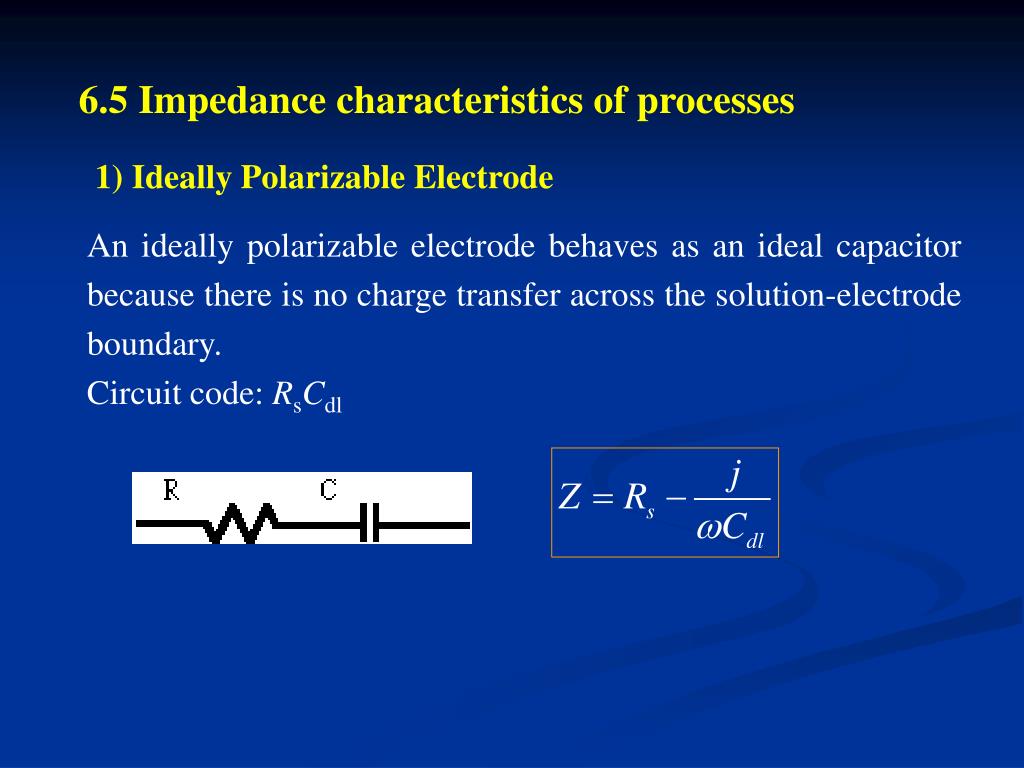 6.5 Impedance characteristics of processes

1) Ideally Polarizable Electrode

An ideally polarizable electrode behaves as an ideal capacitor because there is no charge transfer across the solution-electrode boundary.

Circuit code: $R_sC_{dl}$

R C

$Z = R_s - \frac{j}{\omega C_{dl}}$